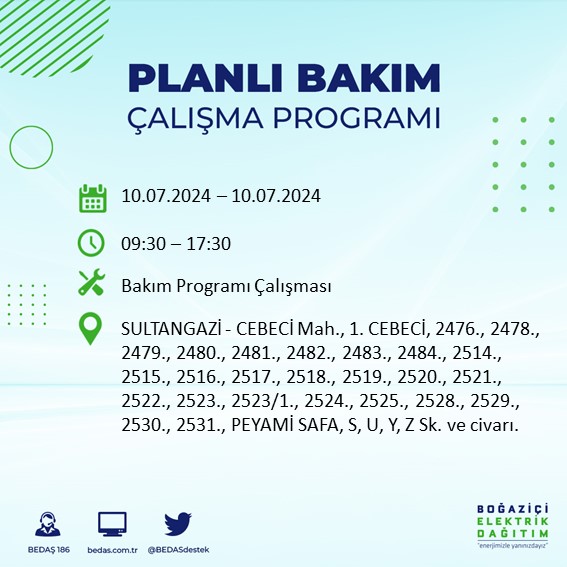 PLANLI BAKIM
ÇALIŞMA PROGRAMI

10.07.2024 – 10.07.2024

09:30 – 17:30

Bakım Programı Çalışması

SULTANGAZİ - CEBECİ Mah., 1. CEBECİ, 2476., 2478., 2479., 2480., 2481., 2482., 2483., 2484., 2514., 2515., 2516., 2517., 2518., 2519., 2520., 2521., 2522., 2523., 2523/1., 2524., 2525., 2528., 2529., 2530., 2531., PEYAMİ SAFA, S, U, Y, Z Sk. ve civarı.

BEDAŞ 186
bedas.com.tr
@BEDASdestek

BOĞAZİÇİ
ELEKTRİK
DAĞITIM
"enerjimizle yanınızdayız"